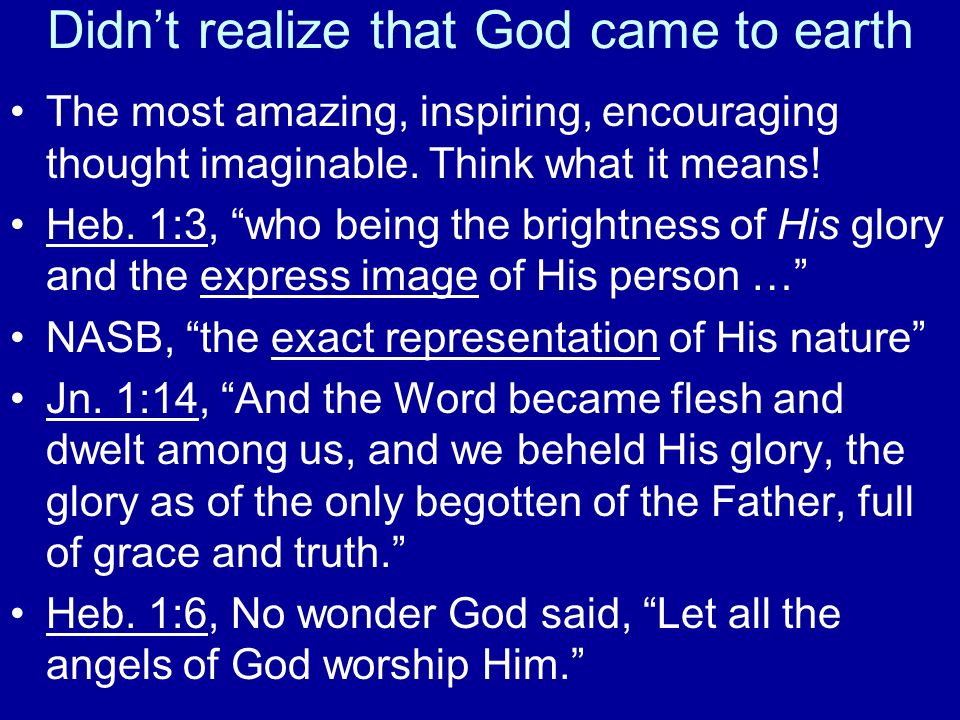 Didn’t realize that God came to earth

• The most amazing, inspiring, encouraging thought imaginable. Think what it means!

• Heb. 1:3, “who being the brightness of His glory and the express image of His person …”

• NASB, “the exact representation of His nature”

• Jn. 1:14, “And the Word became flesh and dwelt among us, and we beheld His glory, the glory as of the only begotten of the Father, full of grace and truth.”

• Heb. 1:6, No wonder God said, “Let all the angels of God worship Him.”